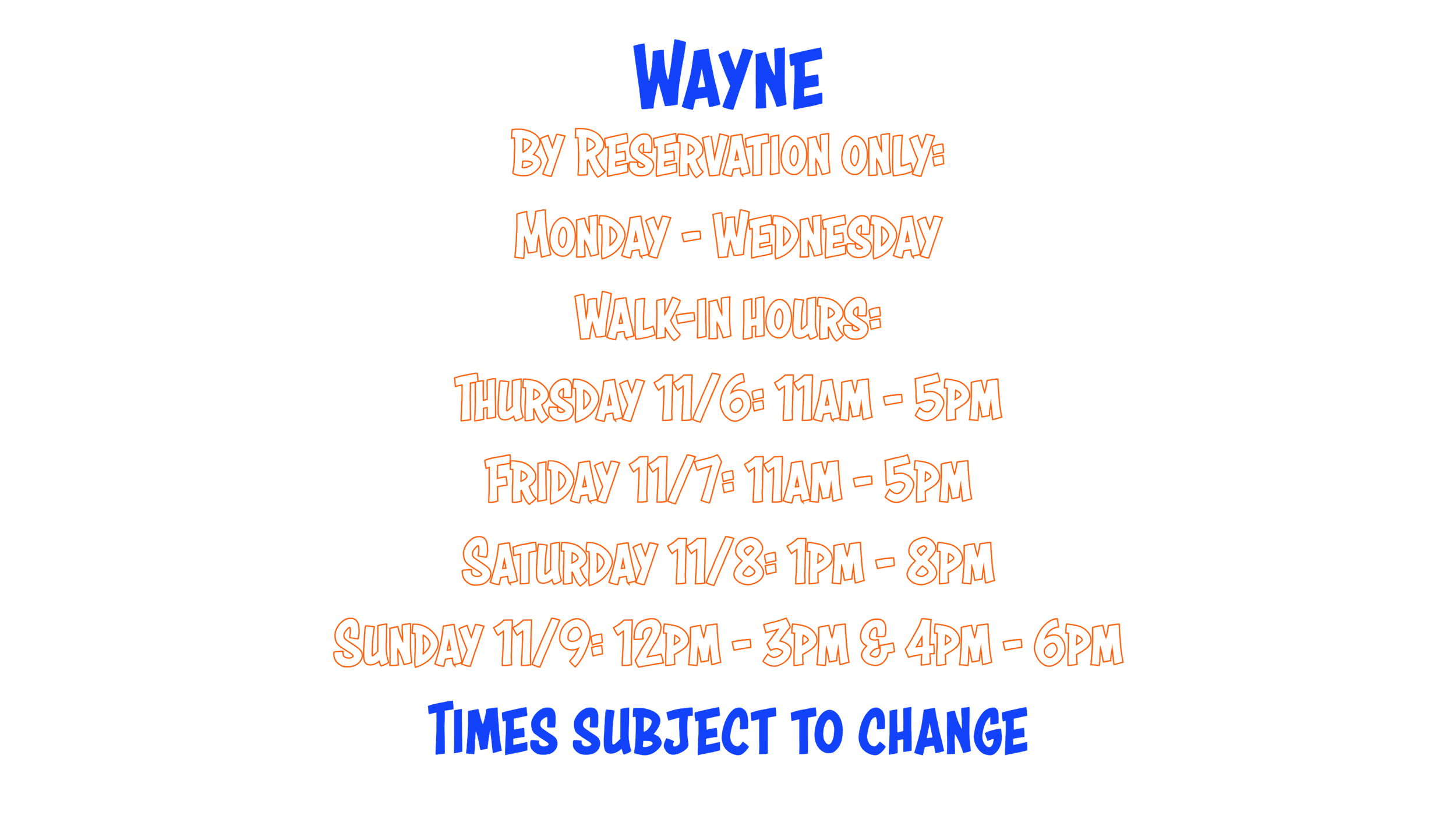 Wayne

By Reservation only:

Monday - Wednesday

Walk-in hours:

Thursday 11/6: 11am - 5pm

Friday 11/7: 11am - 5pm

Saturday 11/8: 1pm - 8pm

Sunday 11/9: 12pm - 3pm & 4pm - 6pm

Times subject to change